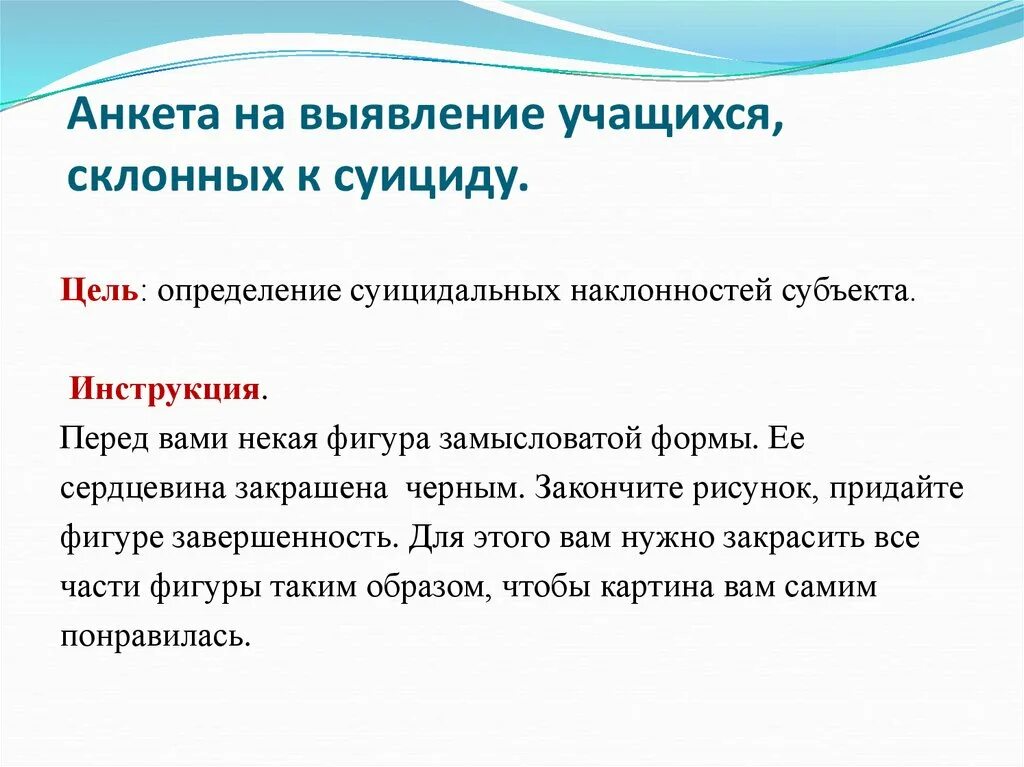 Анкета на выявление учащихся, склонных к суициду.

Цель: определение суицидальных наклонностей субъекта.

Инструкция.
Перед вами некая фигура замысловатой формы. Ее сердцевина закрашена черным. Закончите рисунок, придайте фигуре завершенность. Для этого вам нужно закрасить все части фигуры таким образом, чтобы картина вам самим понравилась.